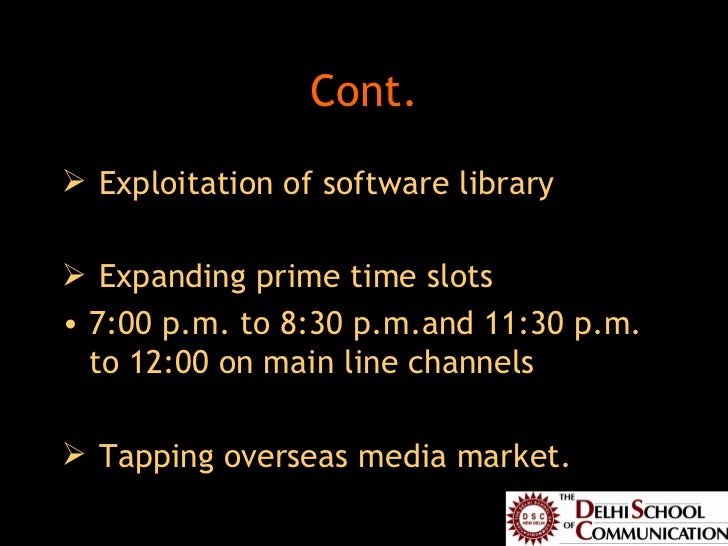 Cont.

➢ Exploitation of software library

➢ Expanding prime time slots

• 7:00 p.m. to 8:30 p.m.and 11:30 p.m. to 12:00 on main line channels

➢ Tapping overseas media market.

DSC NEW DELHI

THE DELHI SCHOOL OF COMMUNICATION